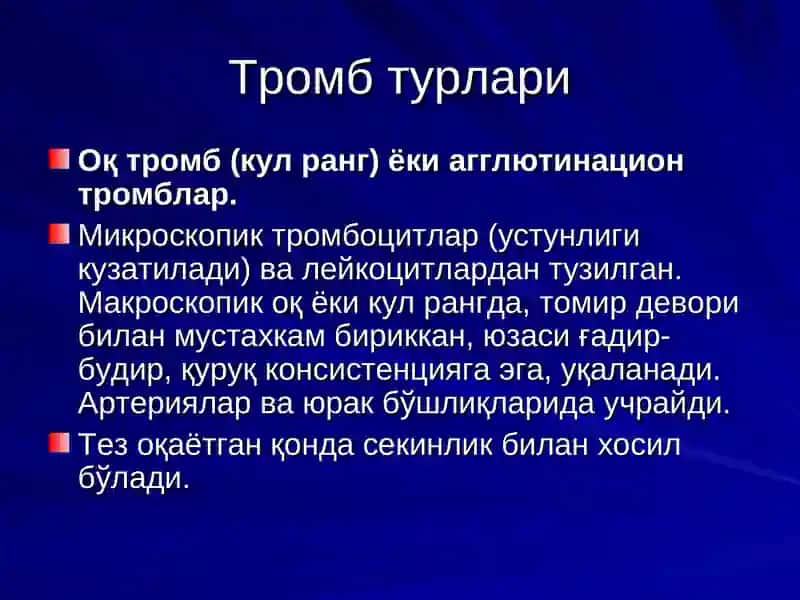 Тромб турлари

Оқ тромб (кул ранг) ёки агглютинацион тромблар.

Микроскопик тромбоцитлар (устунлиги кузатилади) ва лейкоцитлардан тузилган. Макроскопик оқ ёки кул рангда, томир девори билан мустахкам бириккан, юзаси ғадир-будир, қуруқ консистенцияга эга, уқаланади. Артериялар ва юрак бўшлиқларида учрайди.

Тез оқаётган қонда секинлик билан хосил бўлади.